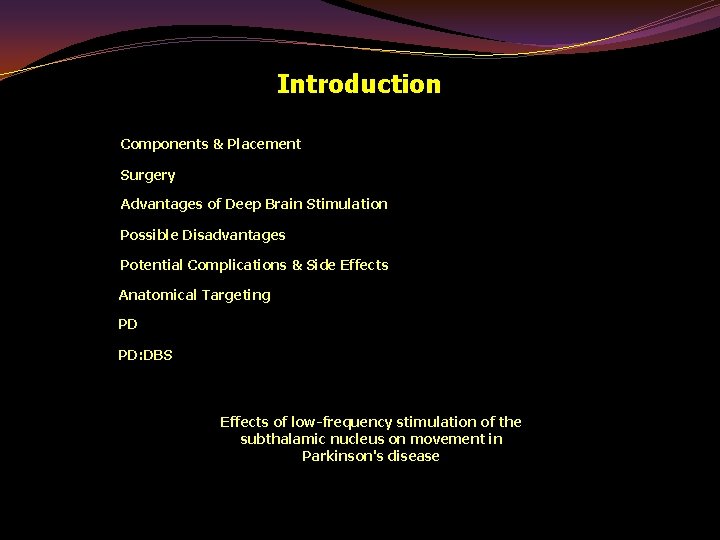 Introduction

Components & Placement

Surgery

Advantages of Deep Brain Stimulation

Possible Disadvantages

Potential Complications & Side Effects

Anatomical Targeting

PD

PD:DBS

Effects of low-frequency stimulation of the subthalamic nucleus on movement in Parkinson's disease